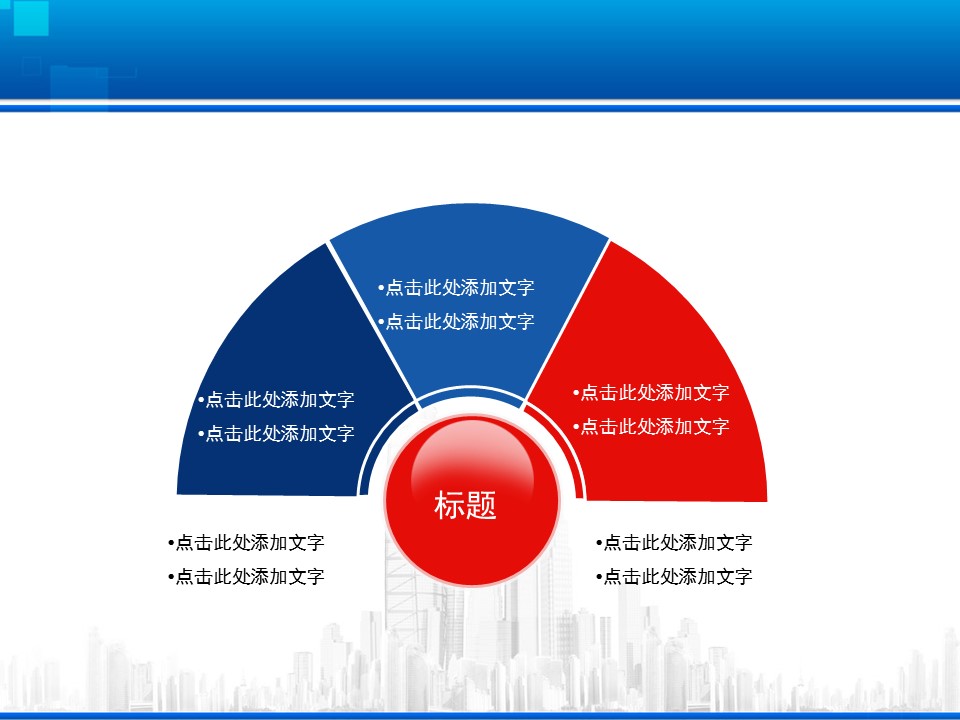 •点击此处添加文字
•点击此处添加文字

•点击此处添加文字
•点击此处添加文字

•点击此处添加文字
•点击此处添加文字

标题

•点击此处添加文字
•点击此处添加文字

•点击此处添加文字
•点击此处添加文字